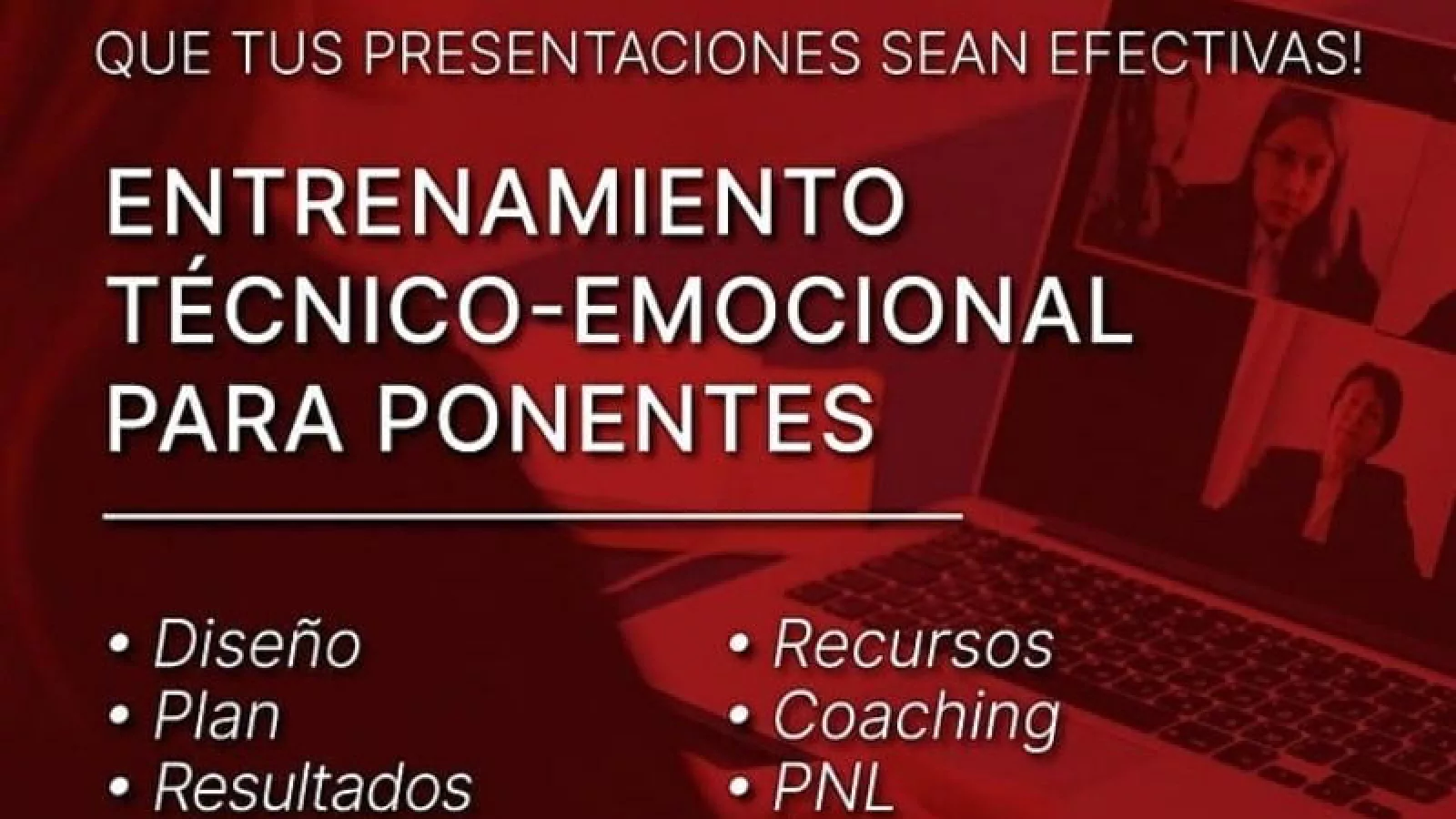 QUE TUS PRESENTACIONES SEAN EFECTIVAS!

ENTRENAMIENTO TÉCNICO-EMOCIONAL PARA PONENTES

• Diseño
• Plan
• Resultados

• Recursos
• Coaching
• PNL